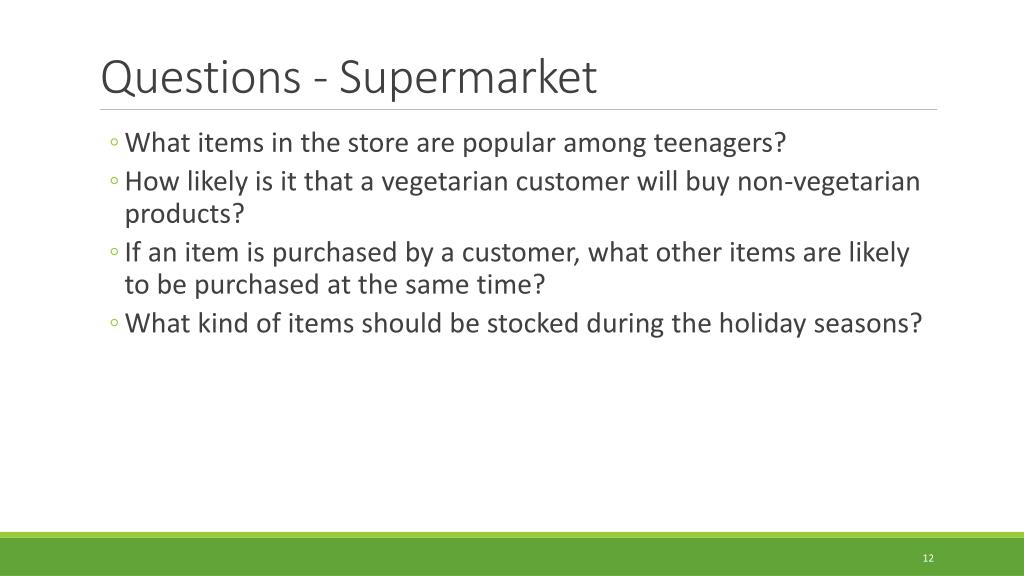 Questions - Supermarket

◦ What items in the store are popular among teenagers?
◦ How likely is it that a vegetarian customer will buy non-vegetarian products?
◦ If an item is purchased by a customer, what other items are likely to be purchased at the same time?
◦ What kind of items should be stocked during the holiday seasons?

12